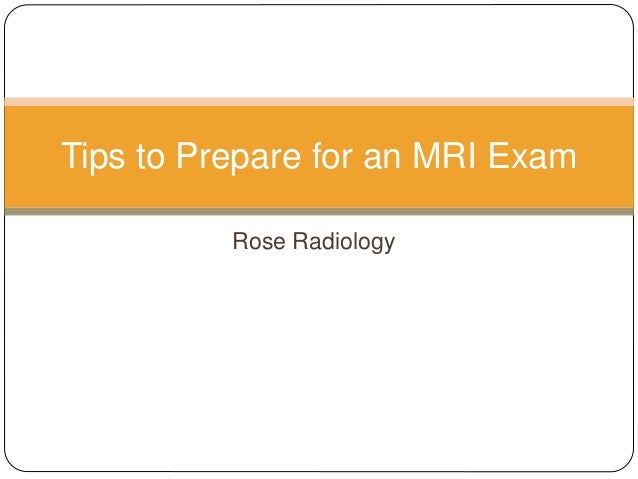 Tips to Prepare for an MRI Exam

Rose Radiology